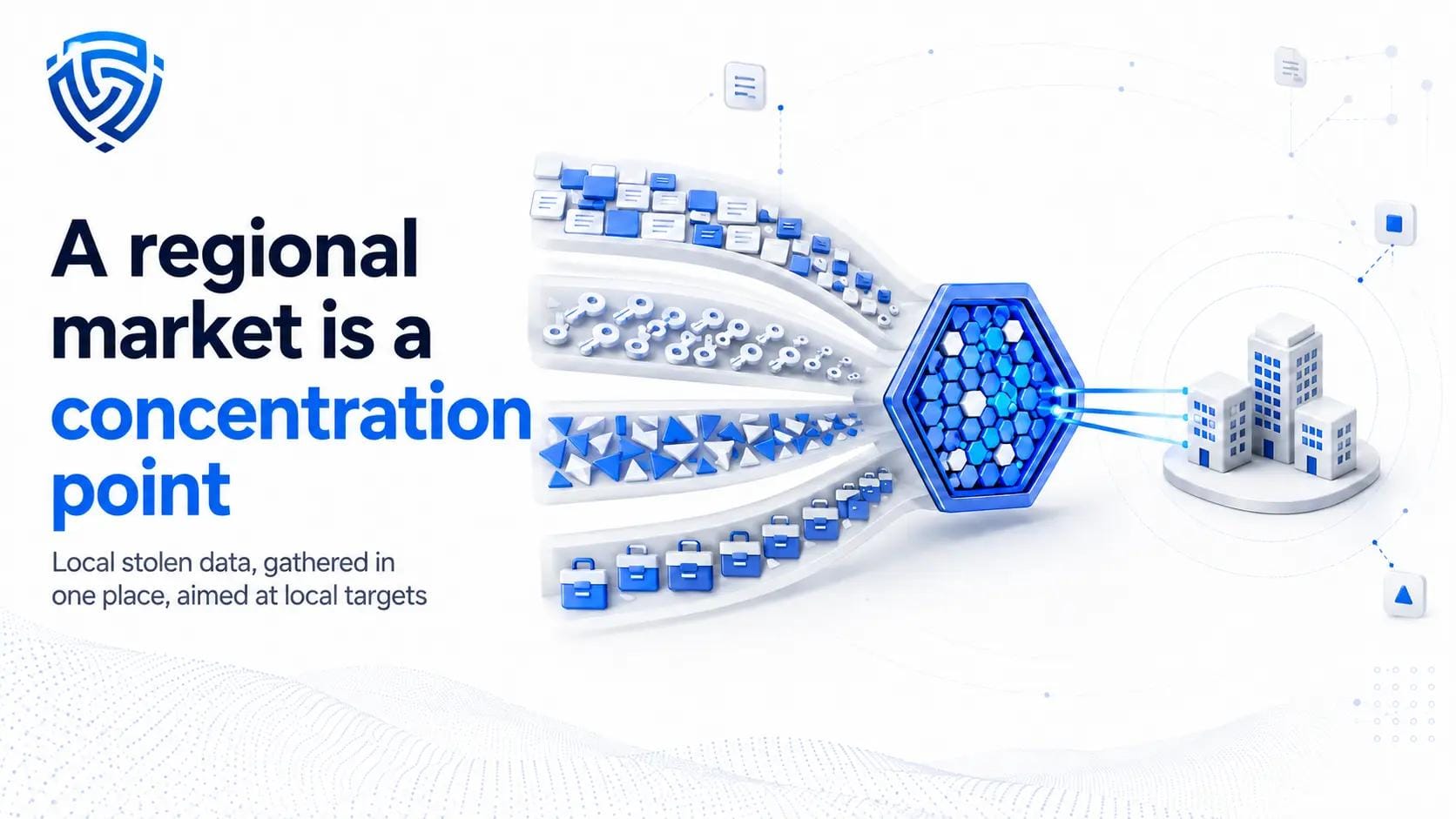 A regional market is a concentration point

Local stolen data, gathered in one place, aimed at local targets